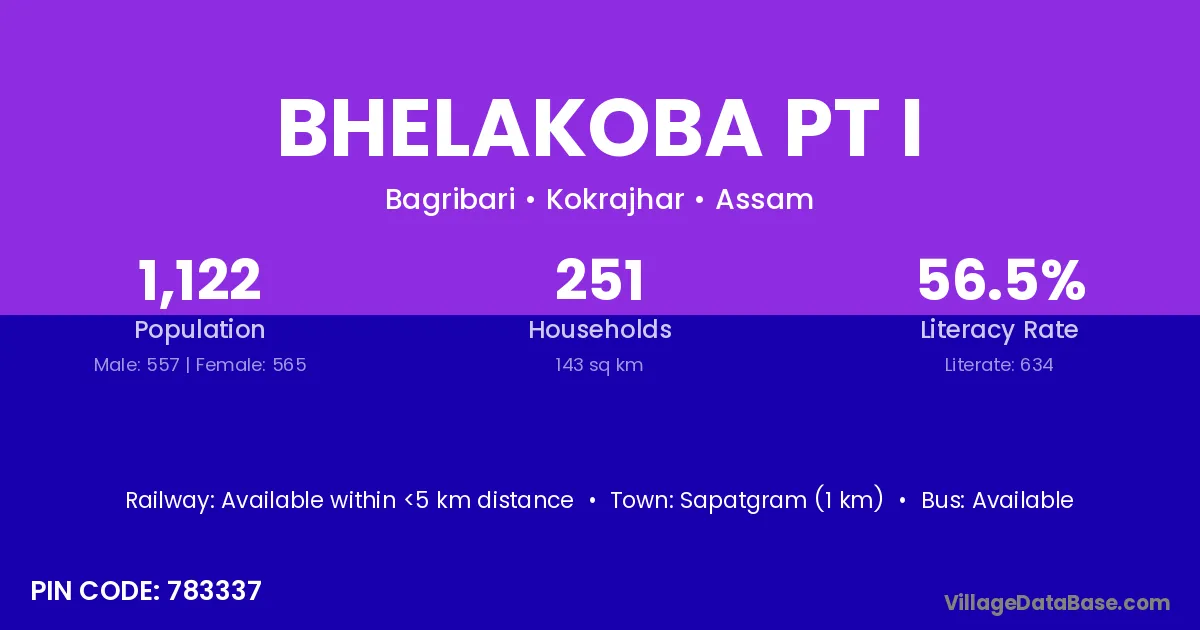 BHELAKOBA PT I

Bagribari • Kokrajhar • Assam

1,122
Population
Male: 557 | Female: 565

251
Households
143 sq km

56.5%
Literacy Rate
Literate: 634

Railway: Available within <5 km distance • Town: Sapatgram (1 km) • Bus: Available

PIN CODE: 783337

VillageDataBase.com